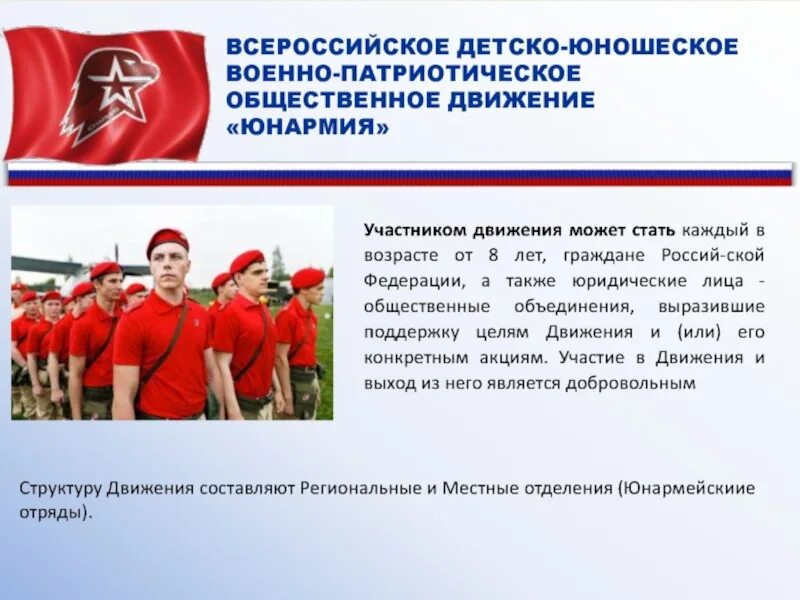 ВСЕРОССИЙСКОЕ ДЕТСКО-ЮНОШЕСКОЕ ВОЕННО-ПАТРИОТИЧЕСКОЕ ОБЩЕСТВЕННОЕ ДВИЖЕНИЕ «ЮНАРМИЯ»

Участником движения может стать каждый в возрасте от 8 лет, граждане Россий-ской Федерации, а также юридические лица - общественные объединения, выразившие поддержку целям Движения и (или) его конкретным акциям. Участие в Движения и выход из него является добровольным

Структуру Движения составляют Региональные и Местные отделения (Юнармейскиие отряды).